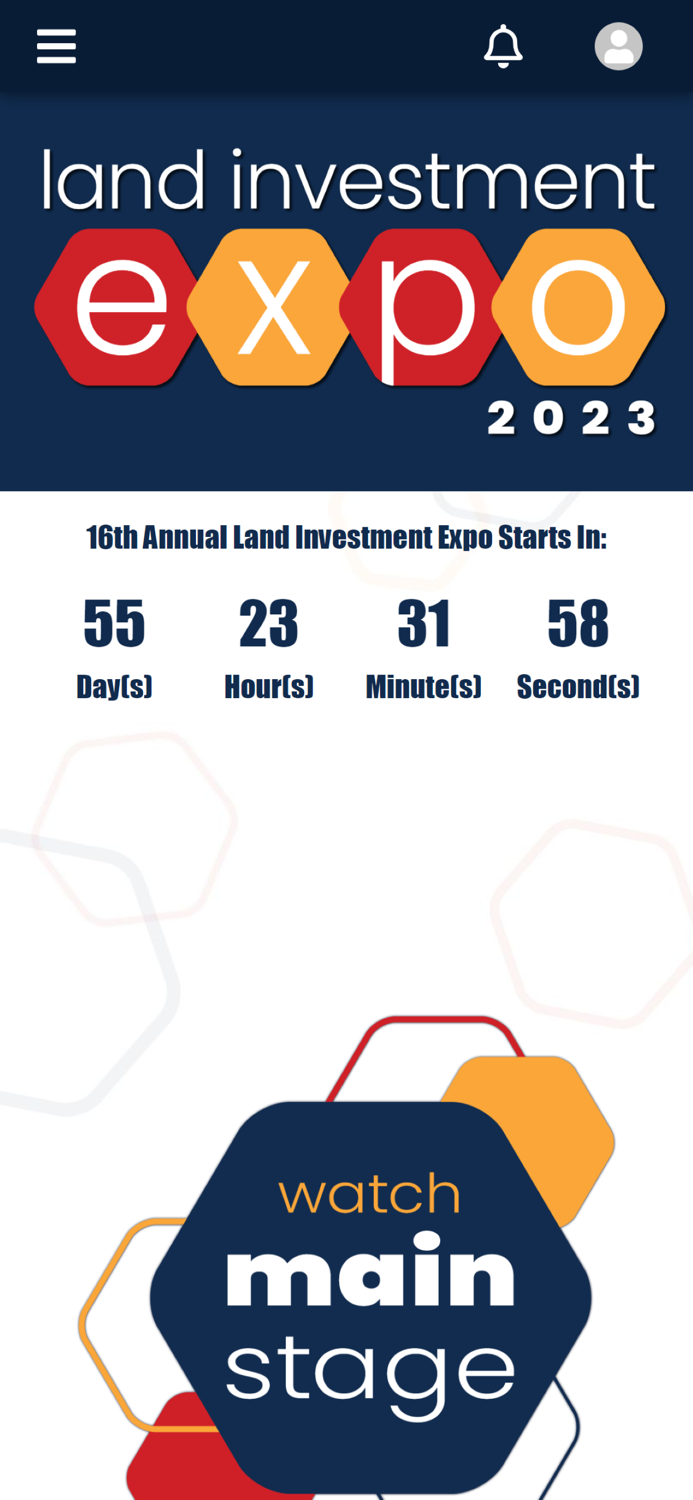 land investment
expo
2023

16th Annual Land Investment Expo Starts In:

55
Day(s)

23
Hour(s)

31
Minute(s)

58
Second(s)

watch
main
stage